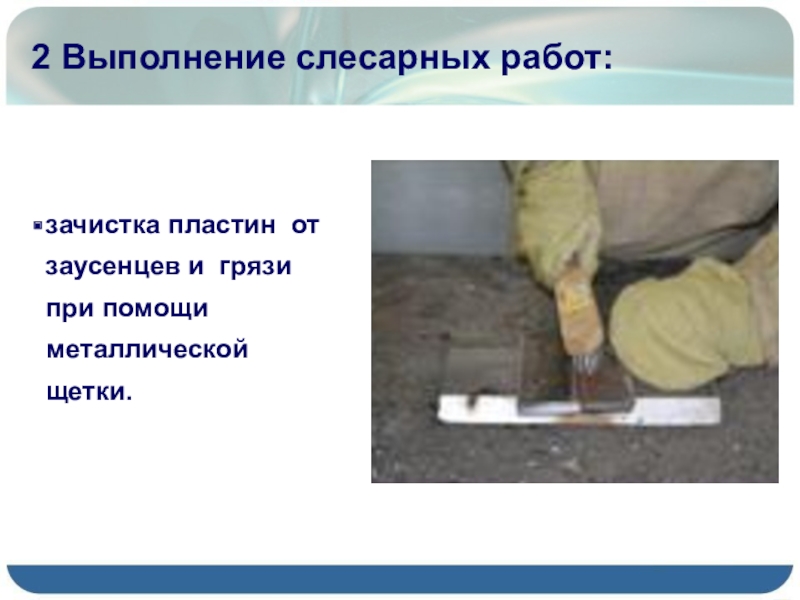 2 Выполнение слесарных работ:

зачистка пластин от заусенцев и грязи при помощи металлической щетки.